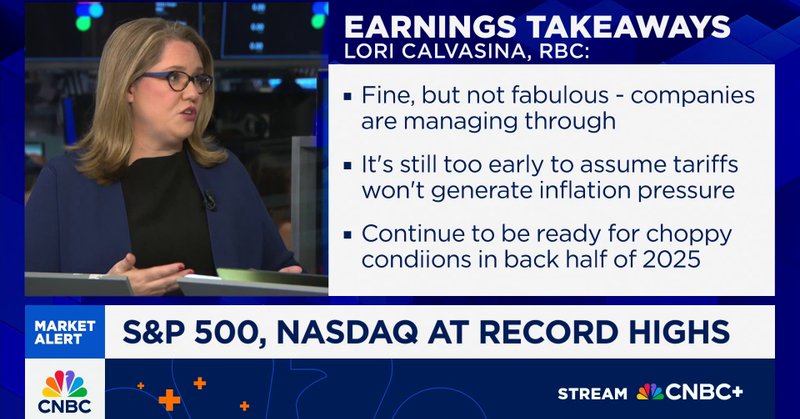 EARNINGS TAKEAWAYS
LORI CALVASINA, RBC:

▪ Fine, but not fabulous - companies are managing through

▪ It's still too early to assume tariffs won't generate inflation pressure

▪ Continue to be ready for choppy condiions in back half of 2025

MARKET ALERT
S&P 500, NASDAQ AT RECORD HIGHS

CNBC

STREAM CNBC+